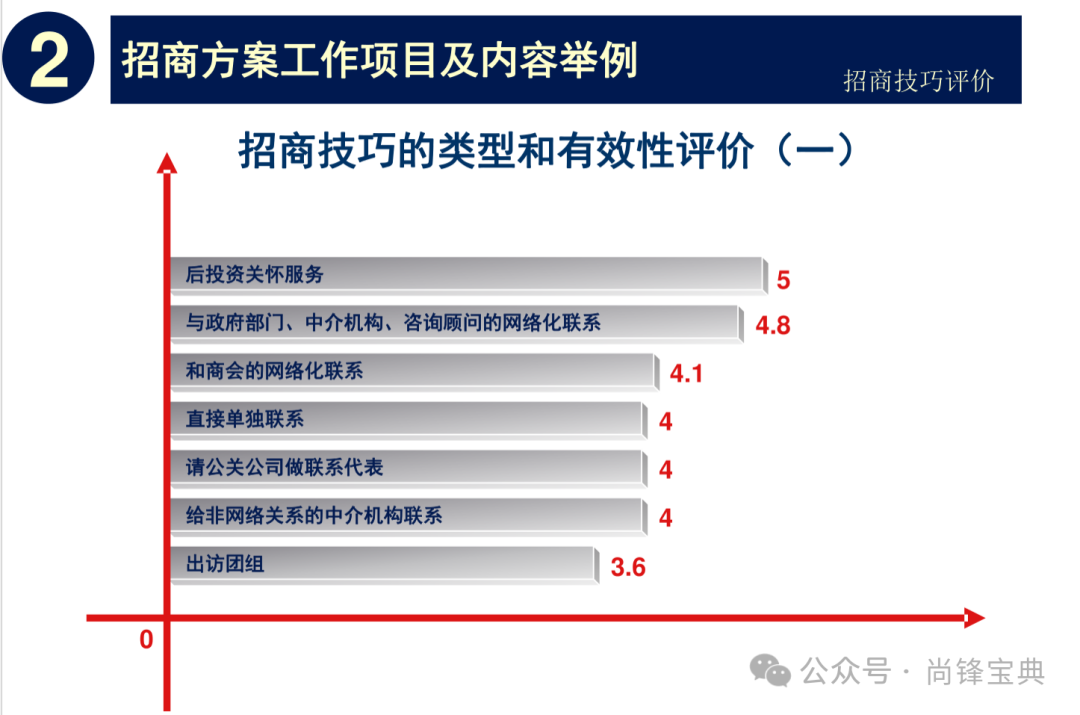 2 招商方案工作项目及内容举例

招商技巧评价

招商技巧的类型和有效性评价（一）

后投资关怀服务 5

与政府部门、中介机构、咨询顾问的网络化联系 4.8

和商会的网络化联系 4.1

直接单独联系 4

请公关公司做联系代表 4

给非网络关系的中介机构联系 4

出访团组 3.6

0

公众号 · 尚锋宝典